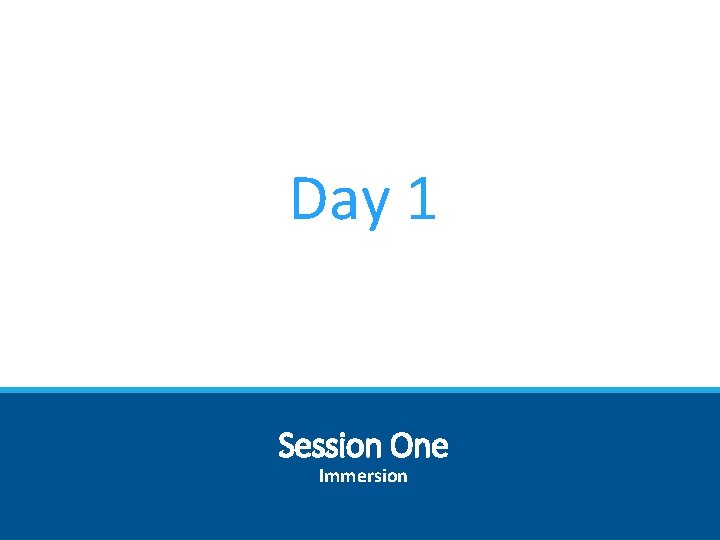 Day 1

Session One
Immersion